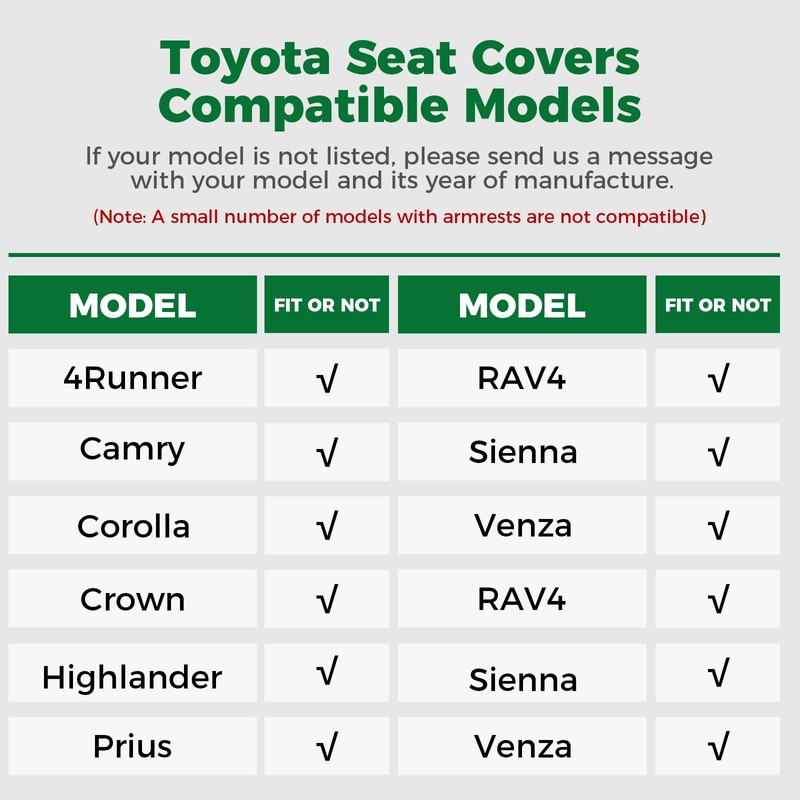 Toyota Seat Covers Compatible Models

If your model is not listed, please send us a message with your model and its year of manufacture.

(Note: A small number of models with armrests are not compatible)

| MODEL | FIT OR NOT | MODEL | FIT OR NOT |
|---|---|---|---|
| 4Runner | √ | RAV4 | √ |
| Camry | √ | Sienna | √ |
| Corolla | √ | Venza | √ |
| Crown | √ | RAV4 | √ |
| Highlander | √ | Sienna | √ |
| Prius | √ | Venza | √ |